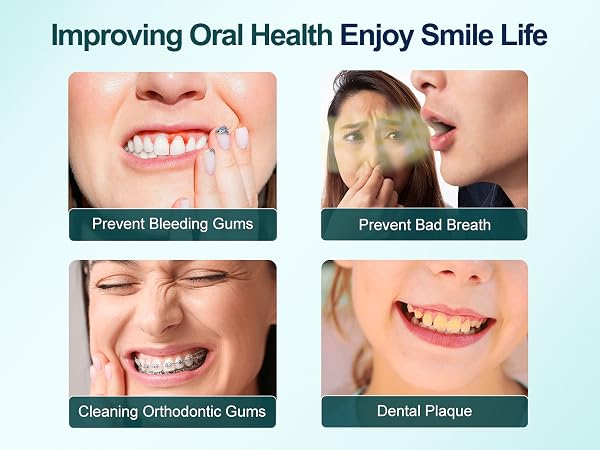 Improving Oral Health Enjoy Smile Life

Prevent Bleeding Gums

Prevent Bad Breath

Cleaning Orthodontic Gums

Dental Plaque